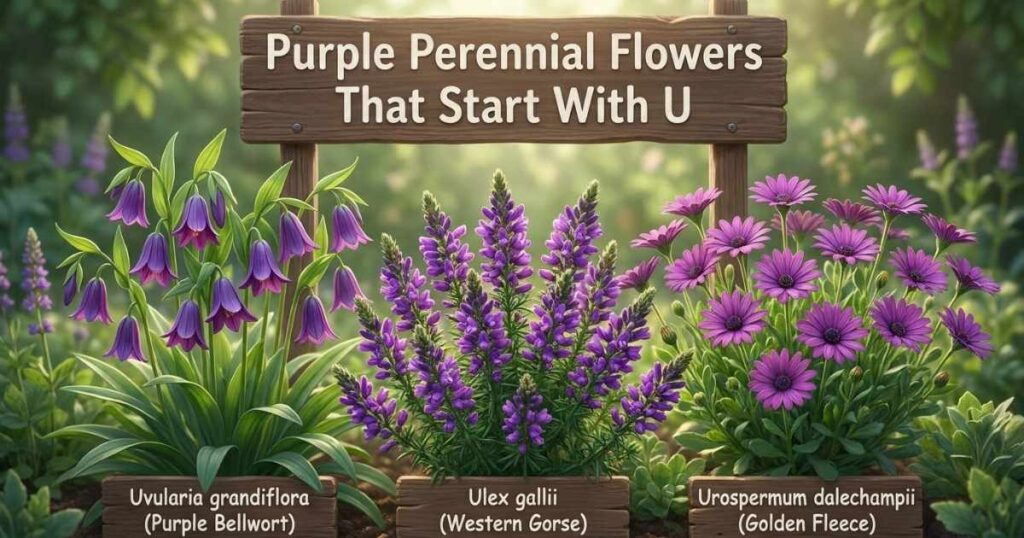 Purple Perennial Flowers That Start With U

Uvularia grandiflora (Purple Bellwort)

Ulex gallii (Western Gorse)

Urospermum dalechampii (Golden Fleece)